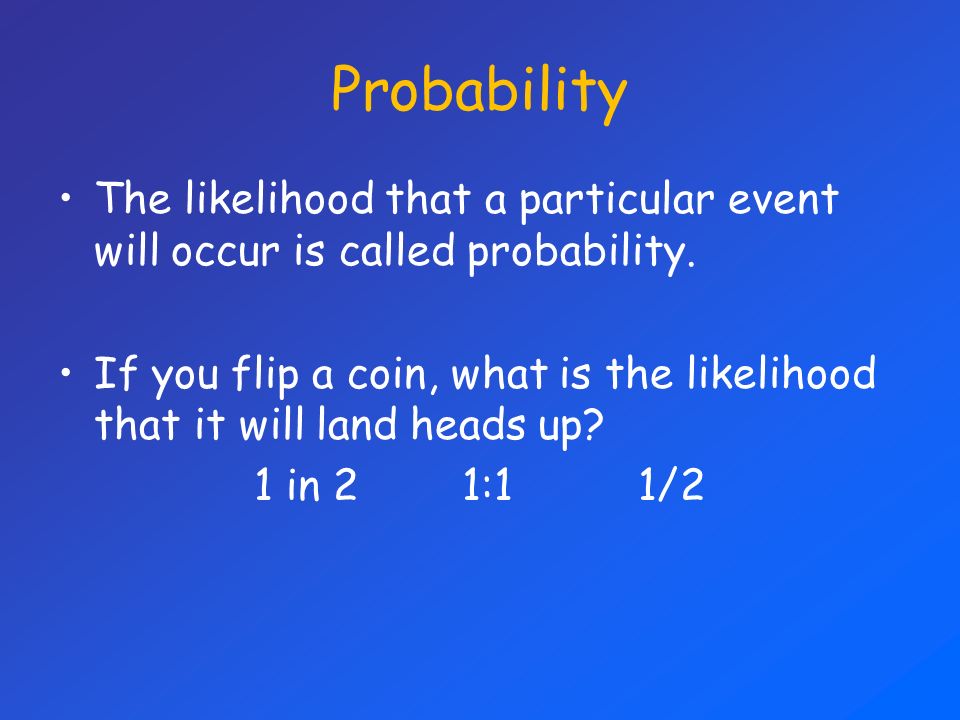 Probability

• The likelihood that a particular event will occur is called probability.

• If you flip a coin, what is the likelihood that it will land heads up?

1 in 2    1:1    1/2